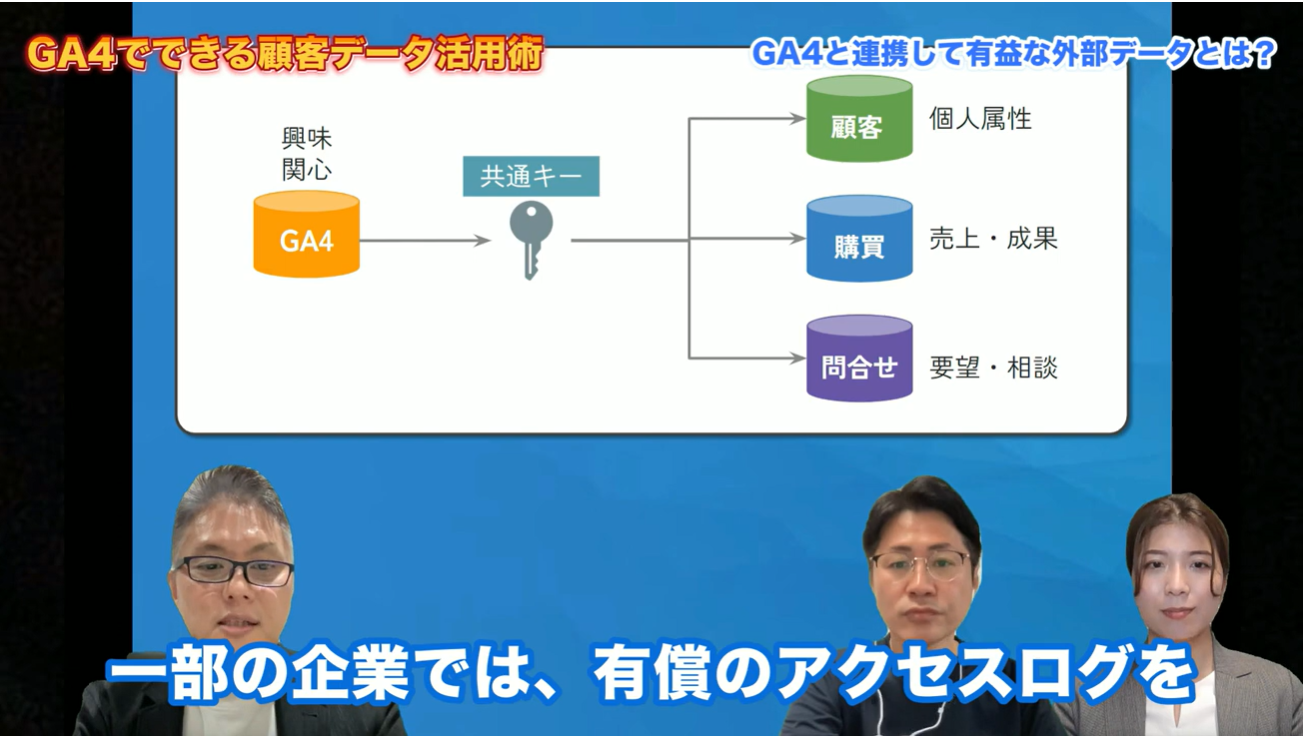 GA4でできる顧客データ活用術

GA4と連携して有益な外部データとは？

興味
関心

GA4

共通キー

顧客 個人属性

購買 売上・成果

問合せ 要望・相談

一部の企業では、有償のアクセスログを